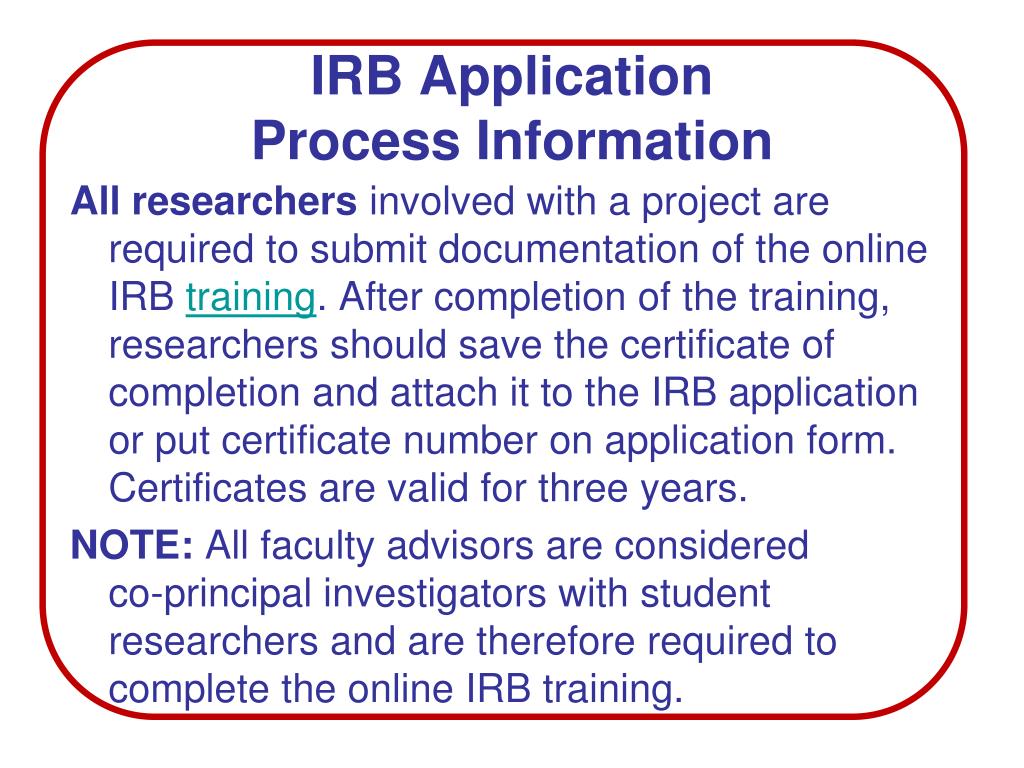 IRB Application
Process Information

All researchers involved with a project are required to submit documentation of the online IRB training. After completion of the training, researchers should save the certificate of completion and attach it to the IRB application or put certificate number on application form. Certificates are valid for three years.

NOTE: All faculty advisors are considered co-principal investigators with student researchers and are therefore required to complete the online IRB training.